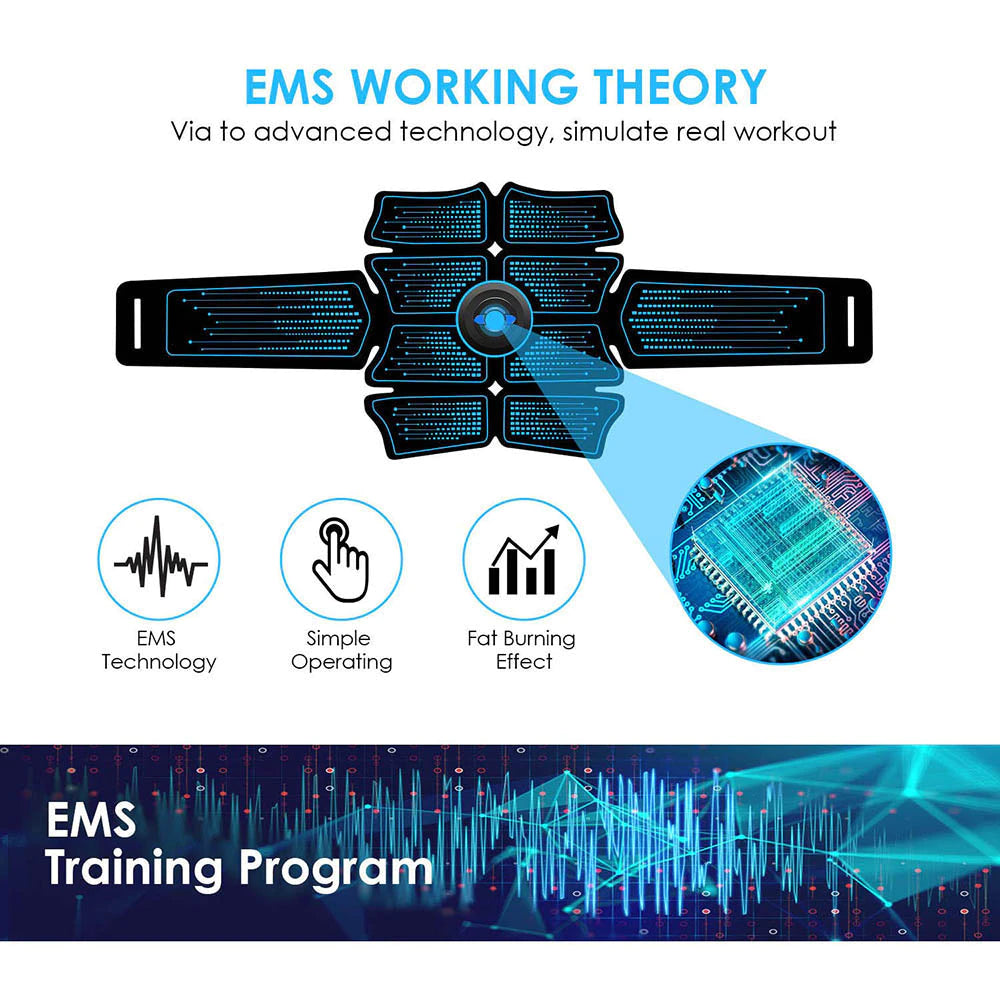 EMS WORKING THEORY

Via to advanced technology, simulate real workout

EMS Technology

Simple Operating

Fat Burning Effect

EMS Training Program